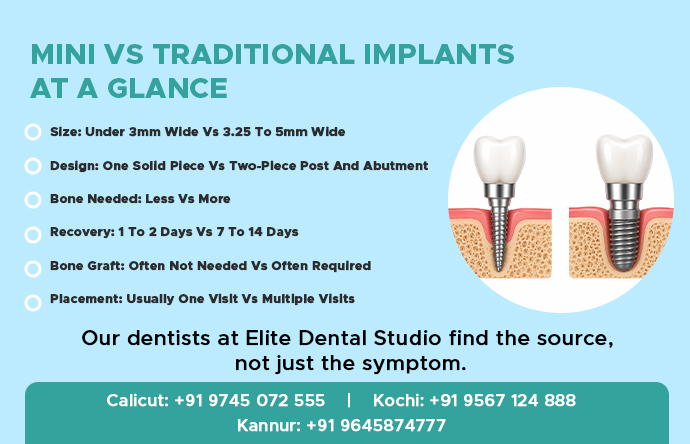 MINI VS TRADITIONAL IMPLANTS AT A GLANCE

Size: Under 3mm Wide Vs 3.25 To 5mm Wide

Design: One Solid Piece Vs Two-Piece Post And Abutment

Bone Needed: Less Vs More

Recovery: 1 To 2 Days Vs 7 To 14 Days

Bone Graft: Often Not Needed Vs Often Required

Placement: Usually One Visit Vs Multiple Visits

Our dentists at Elite Dental Studio find the source, not just the symptom.

Calicut: +91 9745 072 555 | Kochi: +91 9567 124 888
Kannur: +91 9645874777